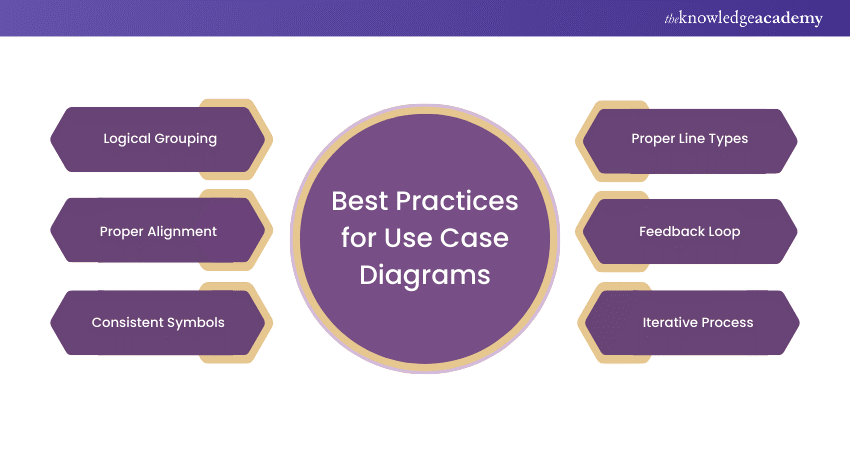 theknowledgeacademy

Logical Grouping

Proper Alignment

Consistent Symbols

Best Practices for Use Case Diagrams

Proper Line Types

Feedback Loop

Iterative Process